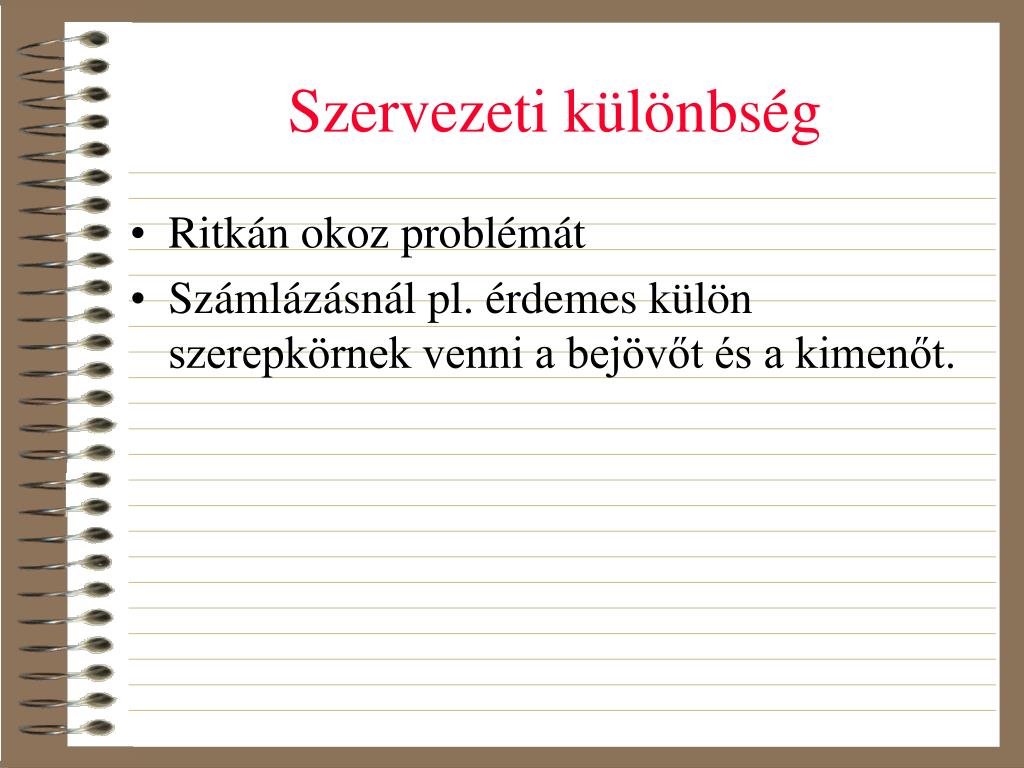 Szervezeti különbség

• Ritkán okoz problémát
• Számlázásnál pl. érdemes külön szerepkörnek venni a bejövőt és a kimenőt.